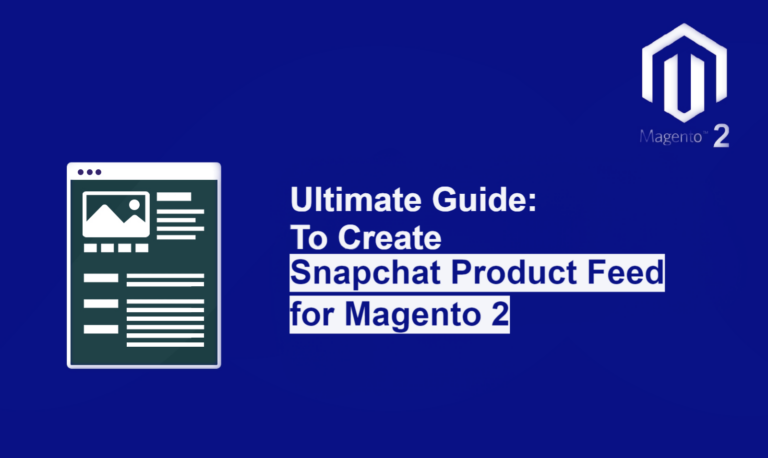 Magento™ 2

Ultimate Guide:
To Create
Snapchat Product Feed
for Magento 2